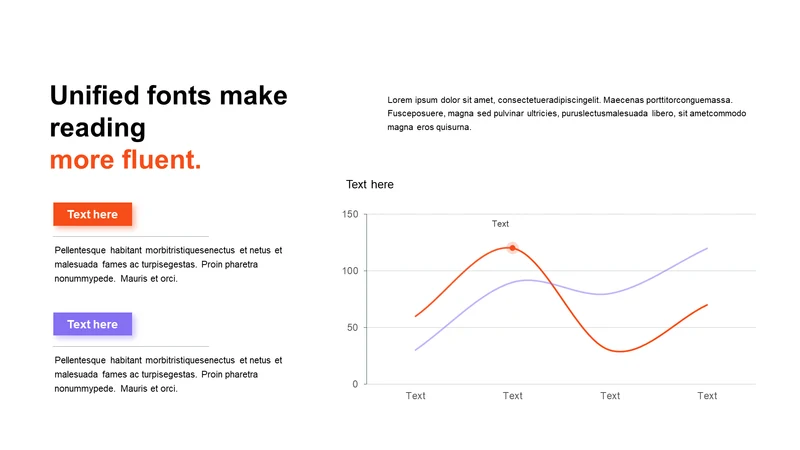 Unified fonts make reading
more fluent.

Text here

Pellentesque habitant morbitristiquesenectus et netus et malesuada fames ac turpisegestas. Proin pharetra nonummypede. Mauris et orci.

Text here

Pellentesque habitant morbitristiquesenectus et netus et malesuada fames ac turpisegestas. Proin pharetra nonummypede. Mauris et orci.

Lorem ipsum dolor sit amet, consectetueradipiscingelit. Maecenas porttitorconguemassa. Fusceposuere, magna sed pulvinar ultricies, puruslectusmalesuada libero, sit ametcommodo magna eros quisurna.

Text here

150
100
50
0

Text

Text
Text
Text
Text